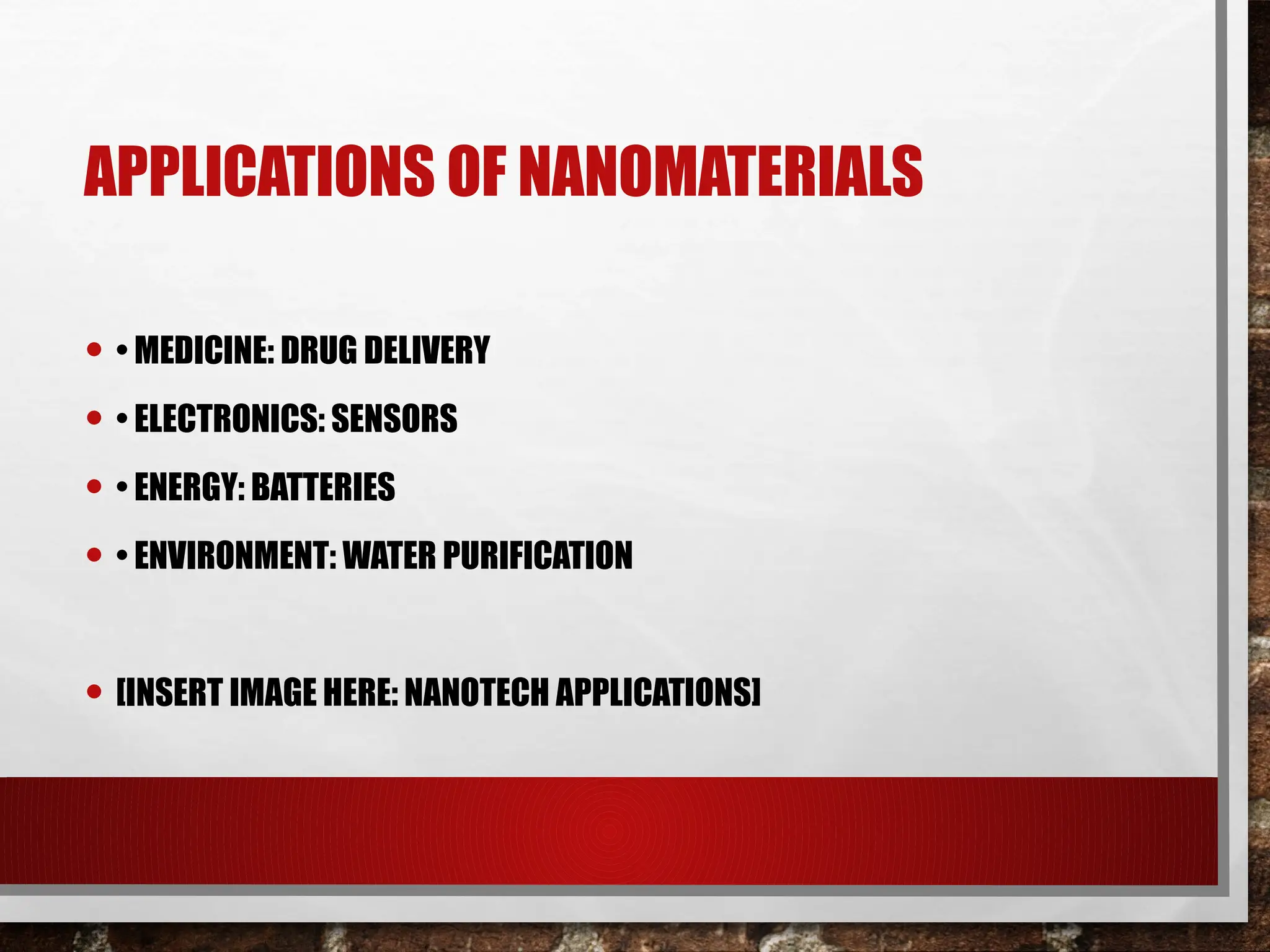 APPLICATIONS OF NANOMATERIALS

• • MEDICINE: DRUG DELIVERY
• • ELECTRONICS: SENSORS
• • ENERGY: BATTERIES
• • ENVIRONMENT: WATER PURIFICATION

• [INSERT IMAGE HERE: NANOTECH APPLICATIONS]